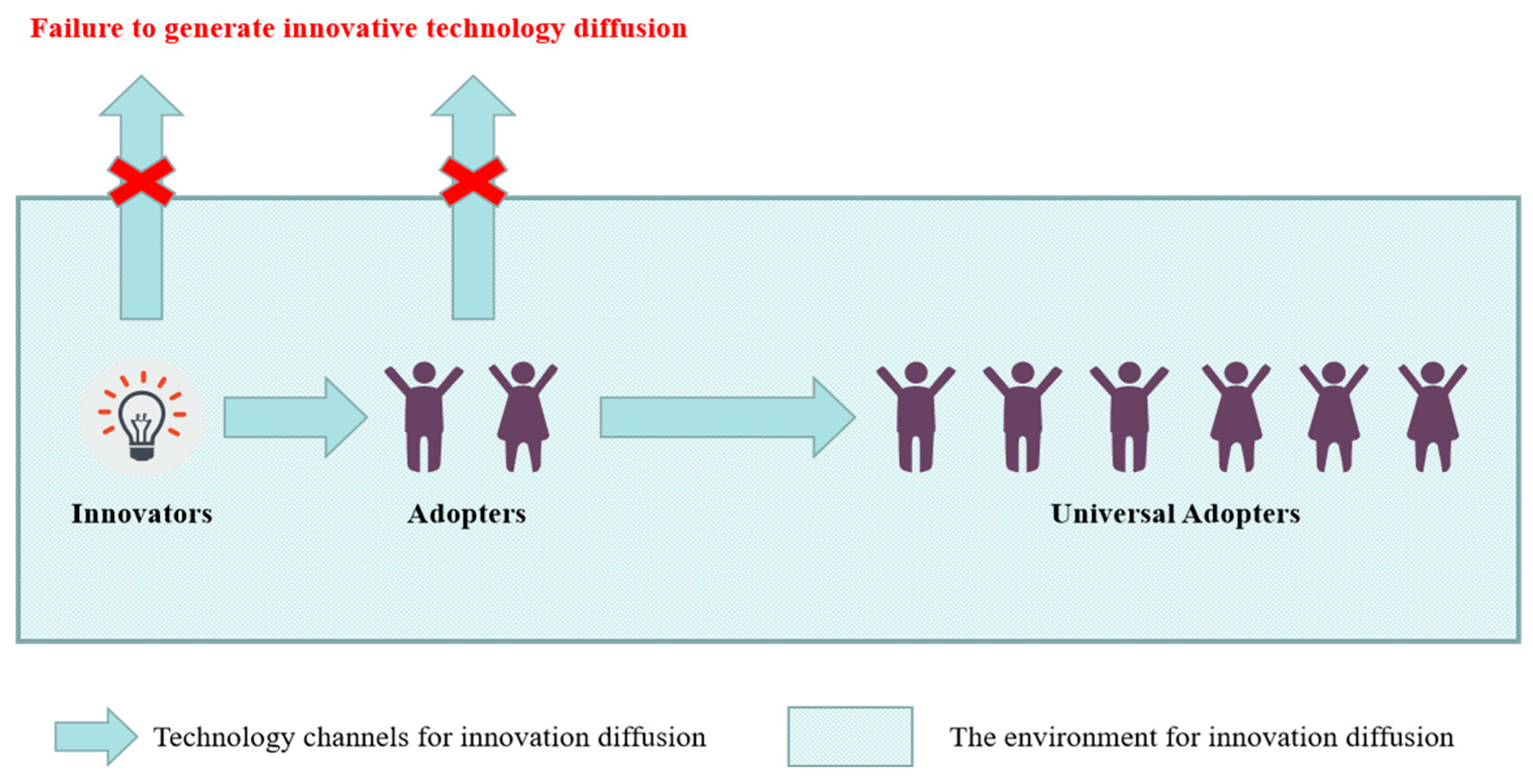 Failure to generate innovative technology diffusion

Innovators

Adopters

Universal Adopters

Technology channels for innovation diffusion

The environment for innovation diffusion